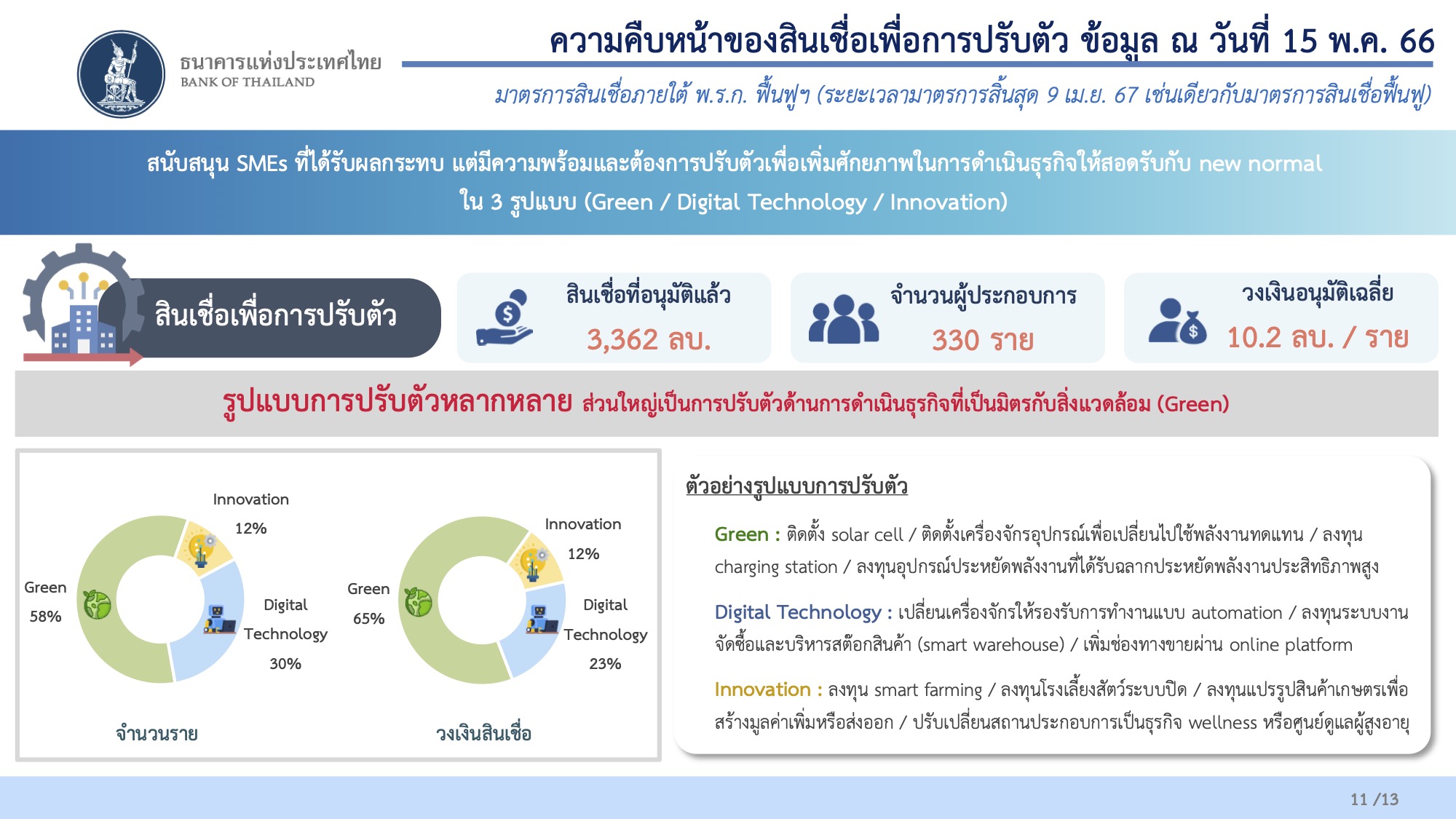 ธนาคารแห่งประเทศไทย
BANK OF THAILAND

ความคืบหน้าของสินเชื่อเพื่อการปรับตัว ข้อมูล ณ วันที่ 15 พ.ค. 66

มาตรการสินเชื่อภายใต้ พ.ร.ก. ฟื้นฟูฯ (ระยะเวลามาตรการสิ้นสุด 9 เม.ย. 67 เช่นเดียวกับมาตรการสินเชื่อฟื้นฟู)

สนับสนุน SMEs ที่ได้รับผลกระทบ แต่มีความพร้อมและต้องการปรับตัวเพื่อเพิ่มศักยภาพในการดำเนินธุรกิจให้สอดรับกับ new normal ใน 3 รูปแบบ (Green / Digital Technology / Innovation)

สินเชื่อเพื่อการปรับตัว

สินเชื่อที่อนุมัติแล้ว
3,362 ลบ.

จำนวนผู้ประกอบการ
330 ราย

วงเงินอนุมัติเฉลี่ย
10.2 ลบ. / ราย

รูปแบบการปรับตัวหลากหลาย ส่วนใหญ่เป็นการปรับตัวด้านการดำเนินธุรกิจที่เป็นมิตรกับสิ่งแวดล้อม (Green)

Innovation 12%
Green 58%
Digital Technology 30%
จำนวนราย

Innovation 12%
Green 65%
Digital Technology 23%
วงเงินสินเชื่อ

ตัวอย่างรูปแบบการปรับตัว

Green : ติดตั้ง solar cell / ติดตั้งเครื่องจักรอุปกรณ์เพื่อเปลี่ยนไปใช้พลังงานทดแทน / ลงทุน charging station / ลงทุนอุปกรณ์ประหยัดพลังงานที่ได้รับฉลากประหยัดพลังงานประสิทธิภาพสูง

Digital Technology : เปลี่ยนเครื่องจักรให้รองรับการทำงานแบบ automation / ลงทุนระบบงานจัดซื้อและบริหารสต๊อกสินค้า (smart warehouse) / เพิ่มช่องทางขายผ่าน online platform

Innovation : ลงทุน smart farming / ลงทุนโรงเลี้ยงสัตว์ระบบปิด / ลงทุนแปรรูปสินค้าเกษตรเพื่อสร้างมูลค่าเพิ่มหรือส่งออก / ปรับเปลี่ยนสถานประกอบการเป็นธุรกิจ wellness หรือศูนย์ดูแลผู้สูงอายุ

11 /13